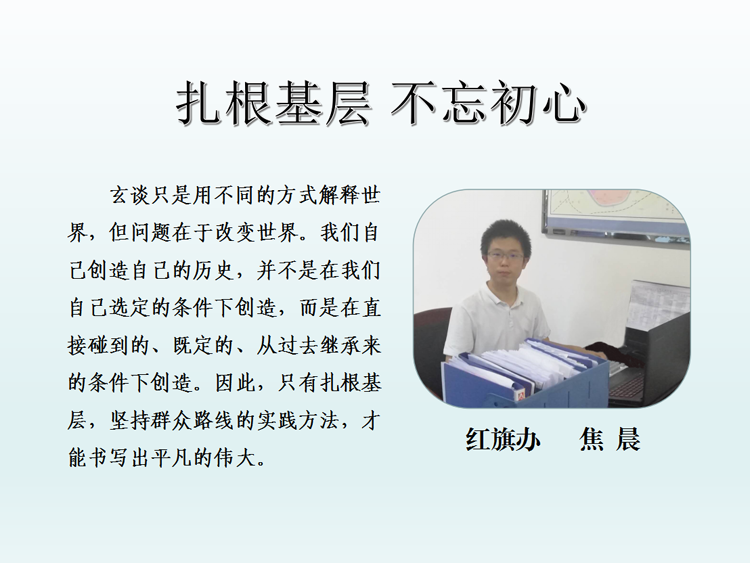 扎根基层 不忘初心

玄谈只是用不同的方式解释世界，但问题在于改变世界。我们自己创造自己的历史，并不是在我们自己选定的条件下创造，而是在直接碰到的、既定的、从过去继承来的条件下创造。因此，只有扎根基层，坚持群众路线的实践方法，才能书写出平凡的伟大。

红旗办 焦 晨